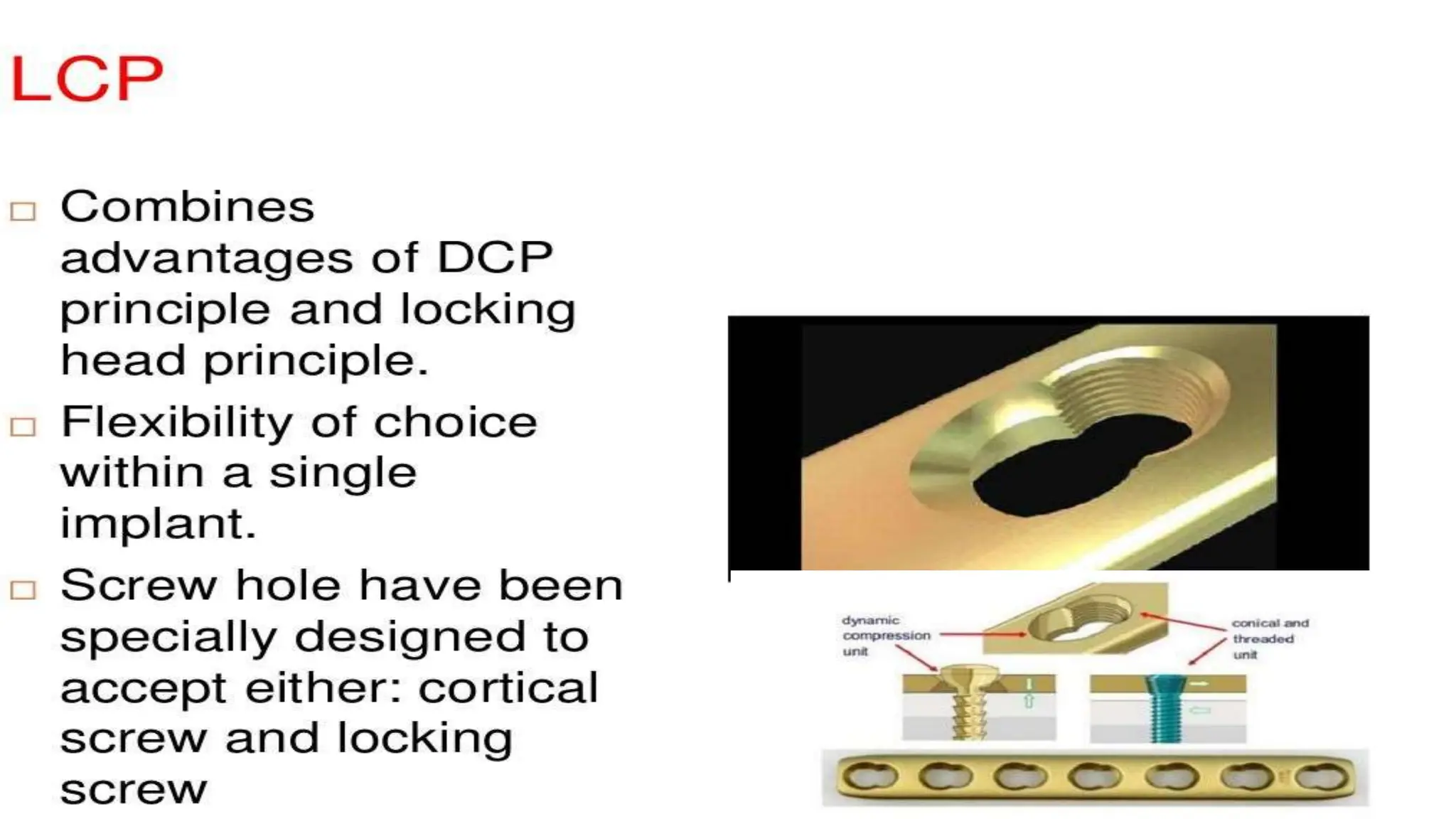 LCP

□ Combines advantages of DCP principle and locking head principle.

□ Flexibility of choice within a single implant.

□ Screw hole have been specially designed to accept either: cortical screw and locking screw

dynamic compression unit

conical and threaded unit